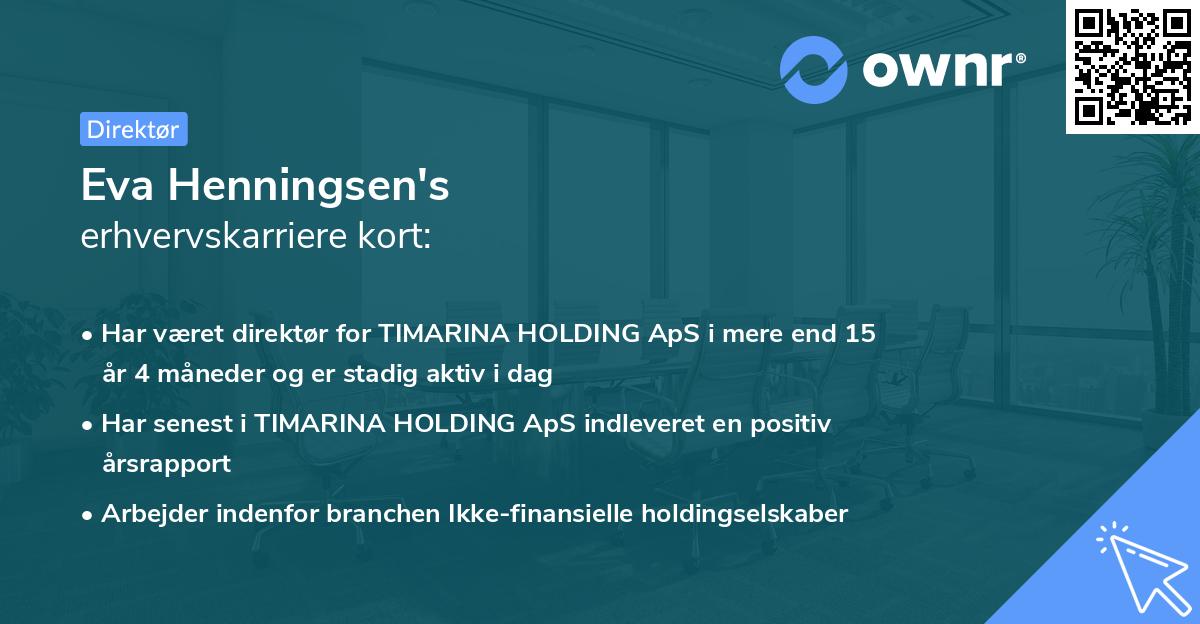 ownr®

Direktør

Eva Henningsen's
erhvervskarriere kort:

• Har været direktør for TIMARINA HOLDING ApS i mere end 15 år 4 måneder og er stadig aktiv i dag
• Har senest i TIMARINA HOLDING ApS indleveret en positiv årsrapport
• Arbejder indenfor branchen Ikke-finansielle holdingselskaber